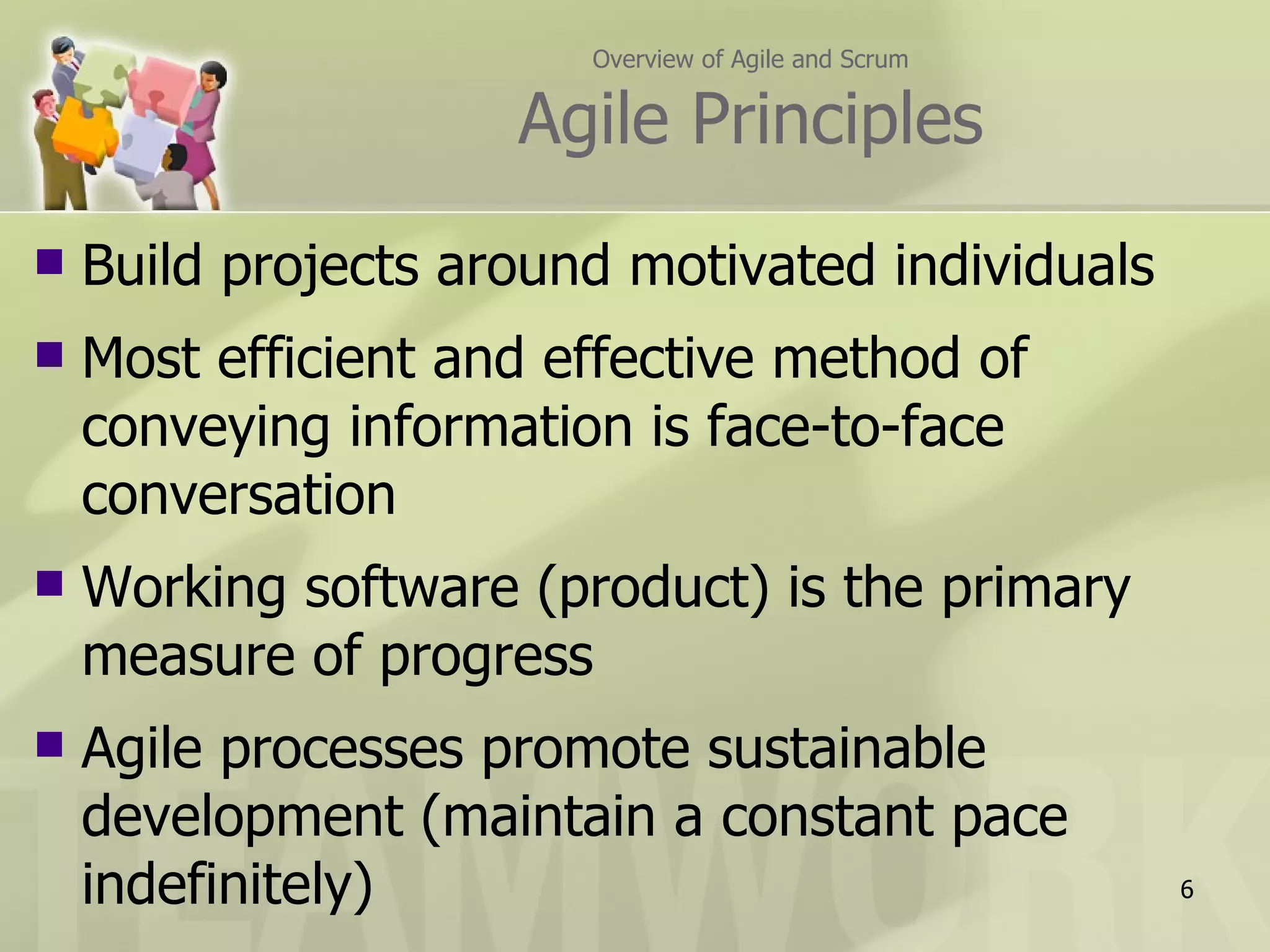 Overview of Agile and Scrum

Agile Principles

- Build projects around motivated individuals
- Most efficient and effective method of conveying information is face-to-face conversation
- Working software (product) is the primary measure of progress
- Agile processes promote sustainable development (maintain a constant pace indefinitely)

6